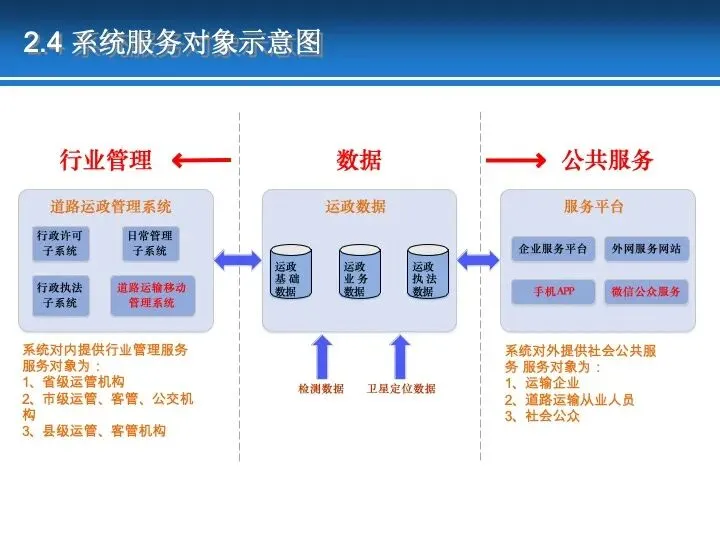 2.4 系统服务对象示意图

行业管理

道路运政管理系统

行政许可子系统

日常管理子系统

行政执法子系统

道路运输移动管理系统

系统对内提供行业管理服务
服务对象为：
1、省级运管机构
2、市级运管、客管、公交机构
3、县级运管、客管机构

数据

运政数据

运政基础数据

运政业务数据

运政执法数据

检测数据

卫星定位数据

公共服务

服务平台

企业服务平台

外网服务网站

手机APP

微信公众服务

系统对外提供社会公共服务 服务对象为：
1、运输企业
2、道路运输从业人员
3、社会公众